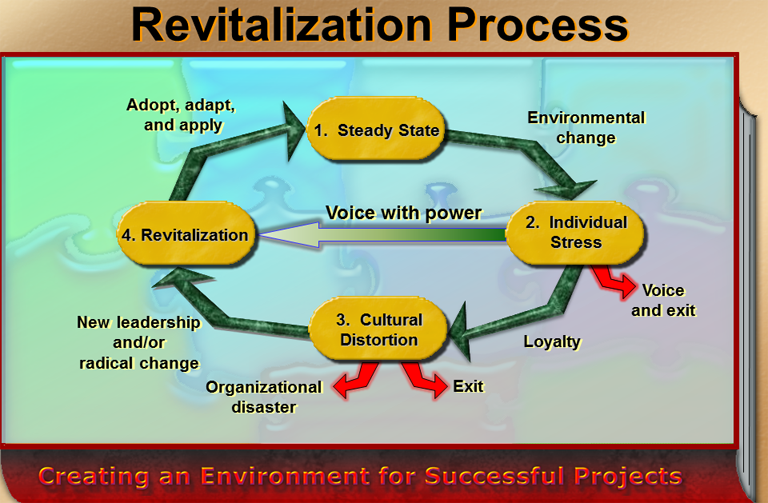 Revitalization Process

Adopt, adapt, and apply

1. Steady State

Environmental change

4. Revitalization

Voice with power

2. Individual Stress

Voice and exit

New leadership and/or radical change

3. Cultural Distortion

Loyalty

Organizational disaster

Exit

Creating an Environment for Successful Projects